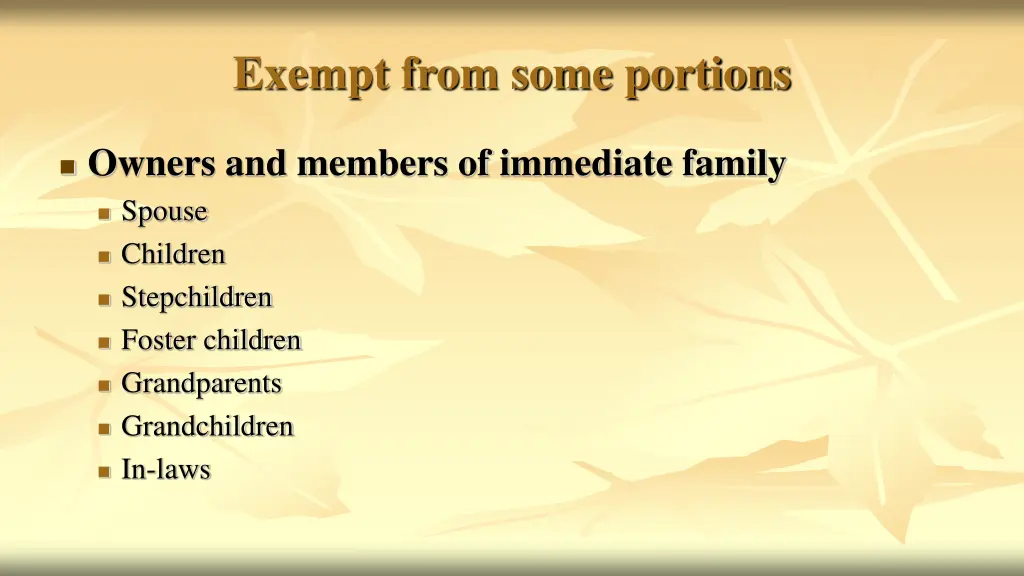 Exempt from some portions

Owners and members of immediate family
Spouse
Children
Stepchildren
Foster children
Grandparents
Grandchildren
In-laws